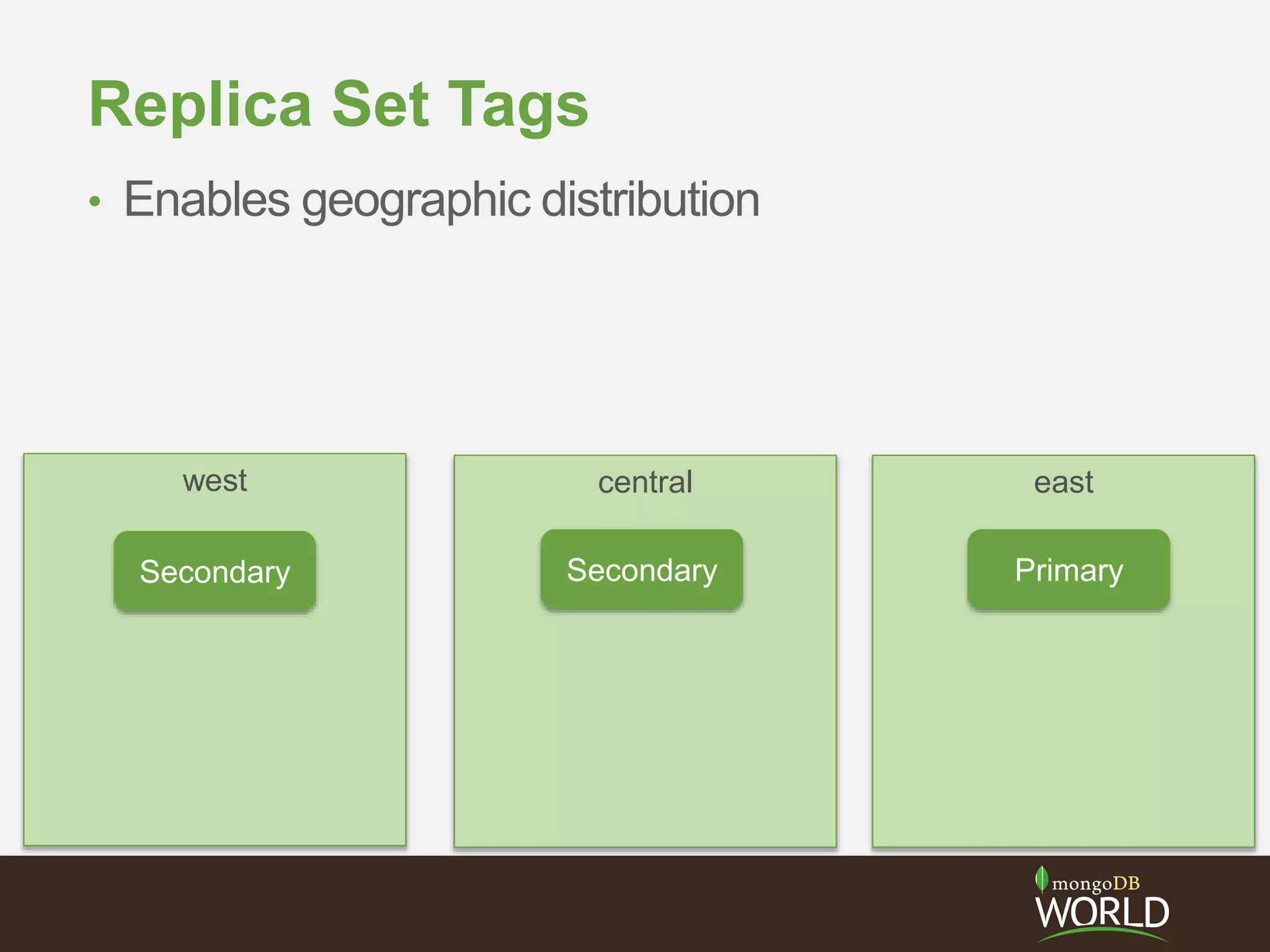 Replica Set Tags

• Enables geographic distribution

west

Secondary

central

Secondary

east

Primary

mongoDB
WORLD